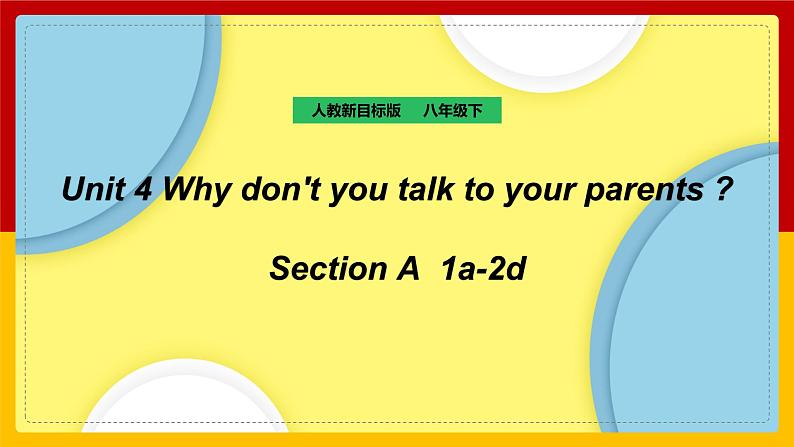 人教新目标版　八年级下

Unit 4 Why don't you talk to your parents ?

Section A 1a-2d